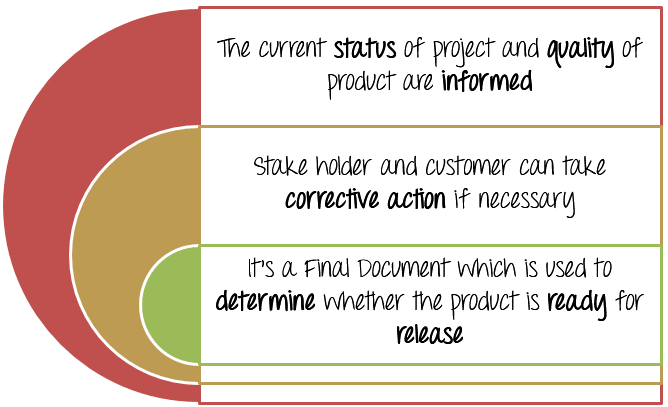 The current status of project and quality of product are informed

Stake holder and customer can take corrective action if necessary

It's a Final Document which is used to determine whether the product is ready for release